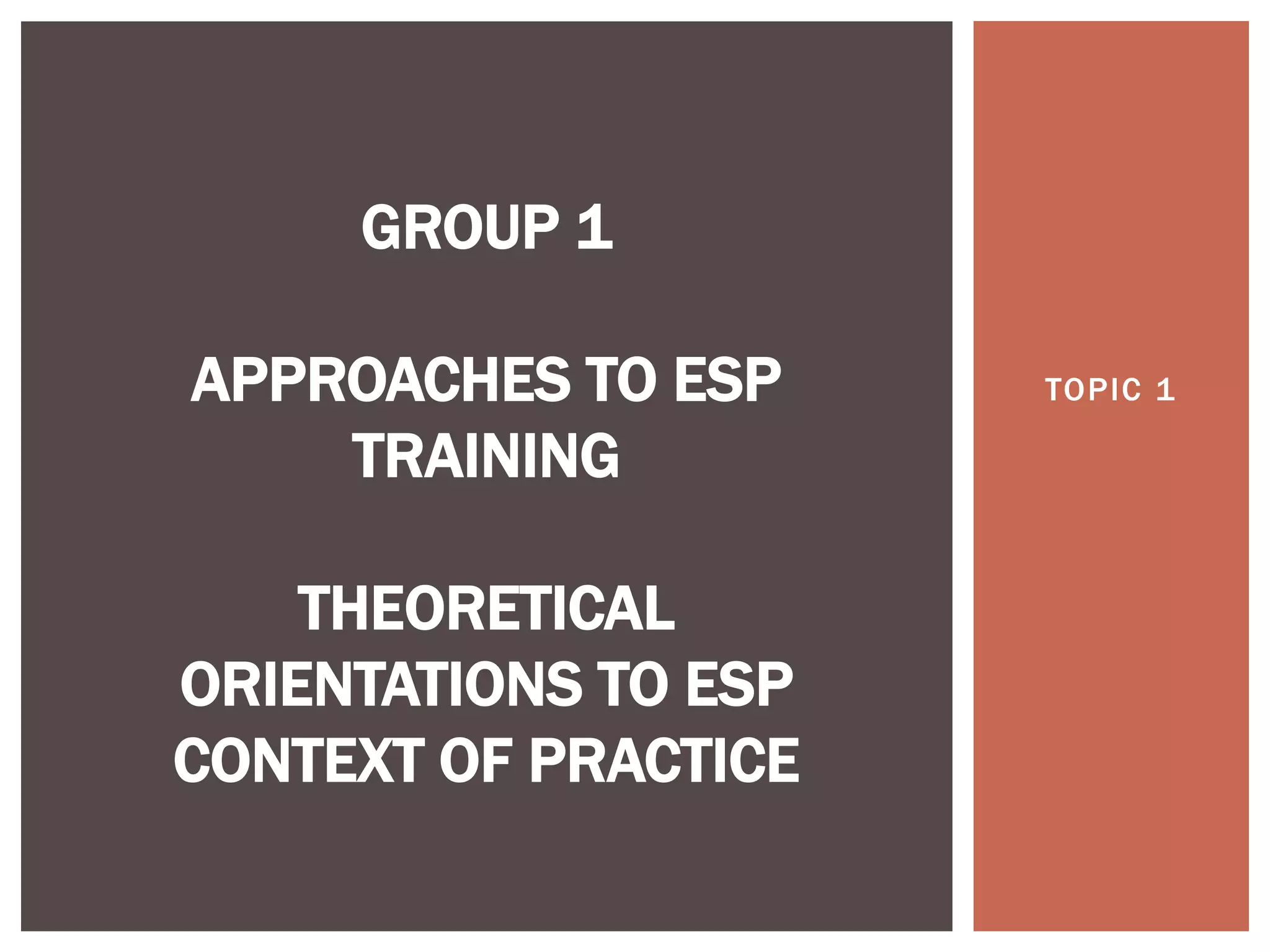 GROUP 1

APPROACHES TO ESP TRAINING

THEORETICAL ORIENTATIONS TO ESP CONTEXT OF PRACTICE

TOPIC 1